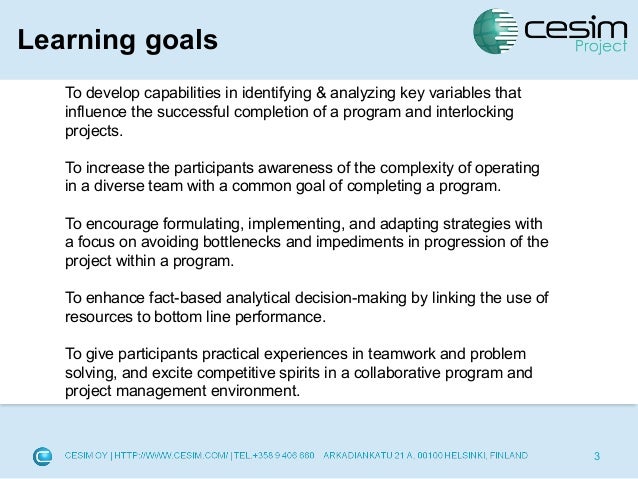 Learning goals

cesim
Project

To develop capabilities in identifying & analyzing key variables that influence the successful completion of a program and interlocking projects.

To increase the participants awareness of the complexity of operating in a diverse team with a common goal of completing a program.

To encourage formulating, implementing, and adapting strategies with a focus on avoiding bottlenecks and impediments in progression of the project within a program.

To enhance fact-based analytical decision-making by linking the use of resources to bottom line performance.

To give participants practical experiences in teamwork and problem solving, and excite competitive spirits in a collaborative program and project management environment.

CESIM OY | HTTP://WWW.CESIM.COM/ | TEL.+358 9 406 660 ARKADIANKATU 21 A, 00100 HELSINKI, FINLAND

3